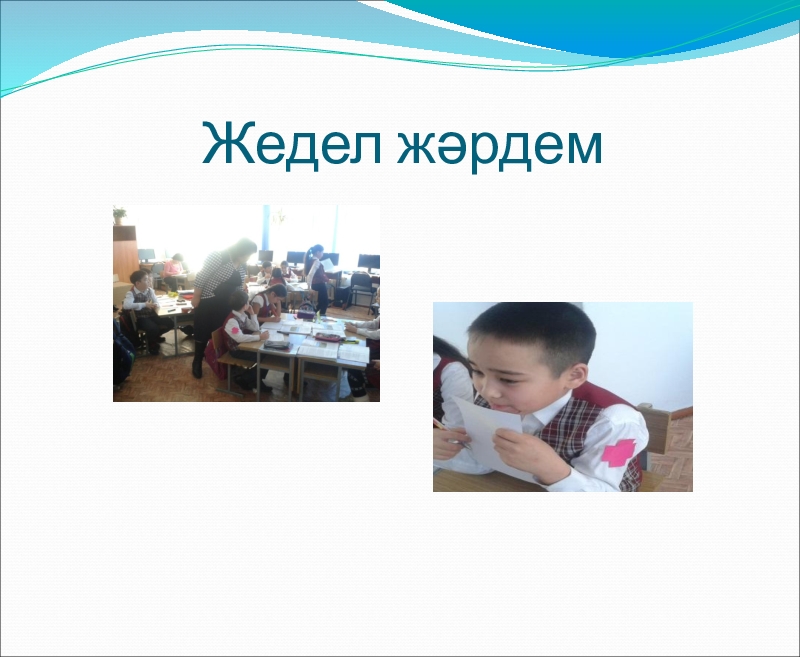 Жедел жәрдем